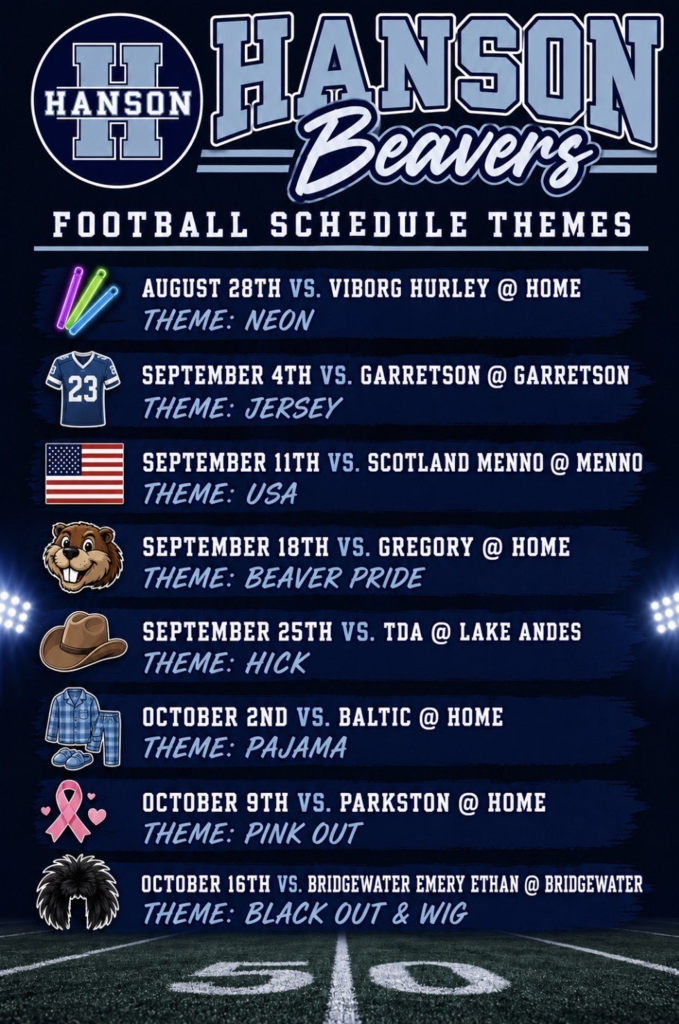 H
HANSON

HANSON
Beavers

FOOTBALL SCHEDULE THEMES

AUGUST 28TH VS. VIBORG HURLEY @ HOME
THEME: NEON

23
SEPTEMBER 4TH VS. GARRETSON @ GARRETSON
THEME: JERSEY

SEPTEMBER 11TH VS. SCOTLAND MENNO @ MENNO
THEME: USA

SEPTEMBER 18TH VS. GREGORY @ HOME
THEME: BEAVER PRIDE

SEPTEMBER 25TH VS. TDA @ LAKE ANDES
THEME: HICK

OCTOBER 2ND VS. BALTIC @ HOME
THEME: PAJAMA

OCTOBER 9TH VS. PARKSTON @ HOME
THEME: PINK OUT

OCTOBER 16TH VS. BRIDGEWATER EMERY ETHAN @ BRIDGEWATER
THEME: BLACK OUT & WIG

50